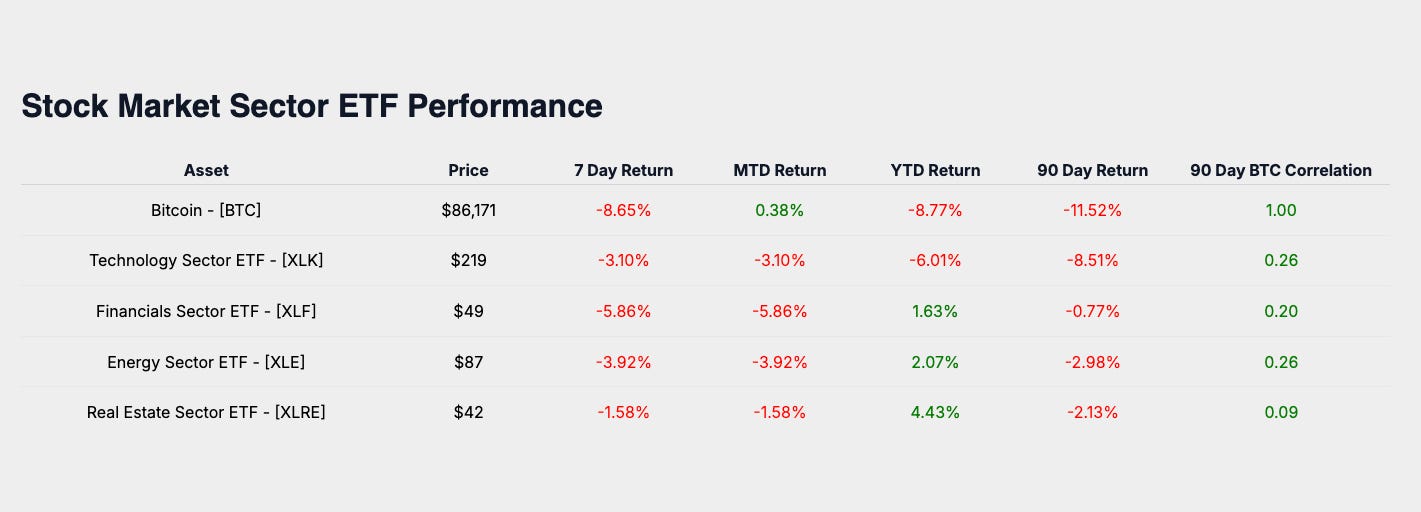 Stock Market Sector ETF Performance

| Asset | Price | 7 Day Return | MTD Return | YTD Return | 90 Day Return | 90 Day BTC Correlation |
|---|---|---|---|---|---|---|
| Bitcoin - [BTC] | \$86,171 | -8.65% | 0.38% | -8.77% | -11.52% | 1.00 |
| Technology Sector ETF - [XLK] | \$219 | -3.10% | -3.10% | -6.01% | -8.51% | 0.26 |
| Financials Sector ETF - [XLF] | \$49 | -5.86% | -5.86% | 1.63% | -0.77% | 0.20 |
| Energy Sector ETF - [XLE] | \$87 | -3.92% | -3.92% | 2.07% | -2.98% | 0.26 |
| Real Estate Sector ETF - [XLRE] | \$42 | -1.58% | -1.58% | 4.43% | -2.13% | 0.09 |